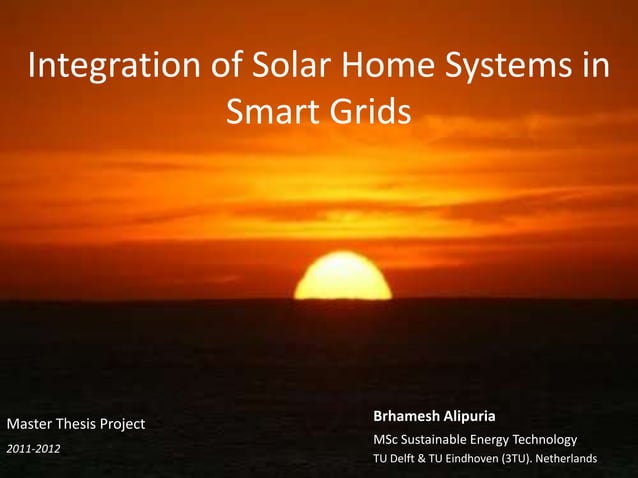 Integration of Solar Home Systems in Smart Grids

Master Thesis Project
2011-2012

Brhamesh Alipuria
MSc Sustainable Energy Technology
TU Delft & TU Eindhoven (3TU). Netherlands